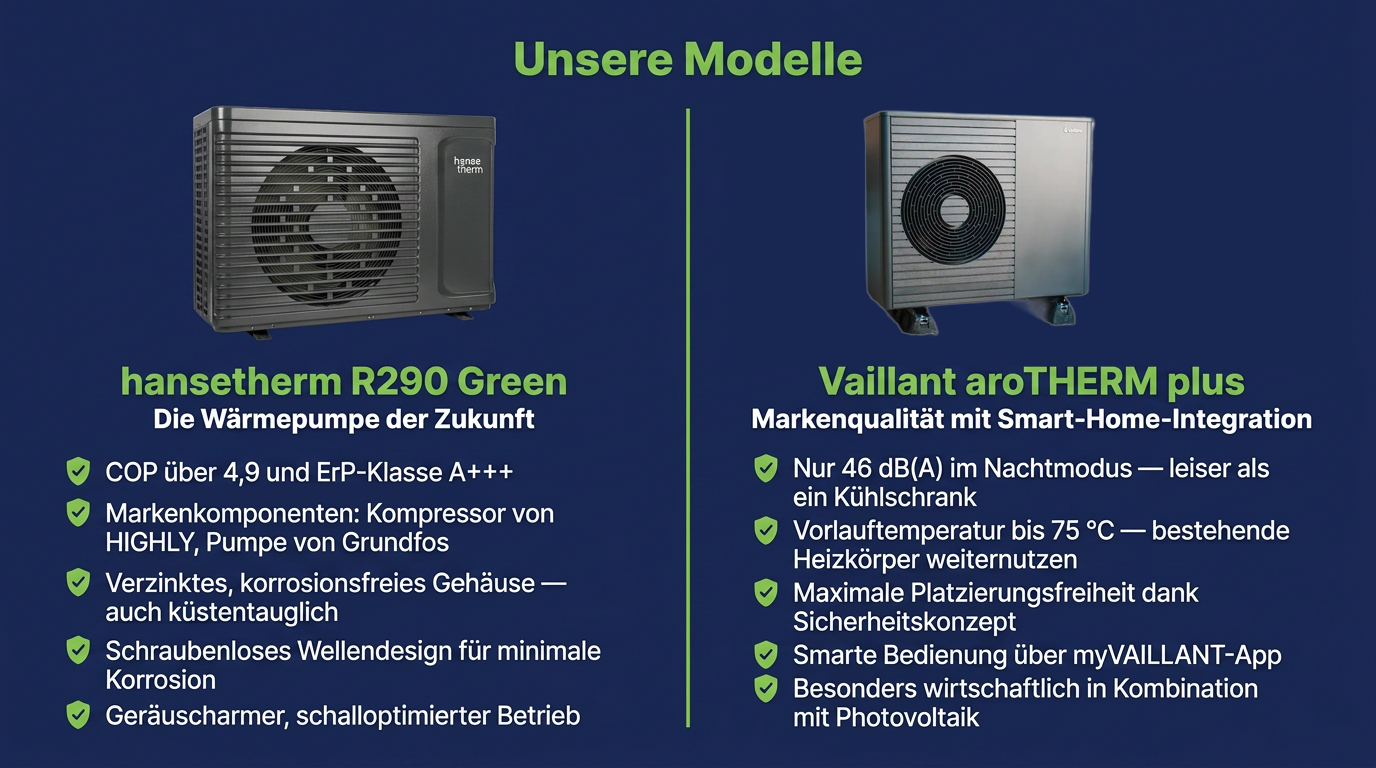 Unsere Modelle

hanse therm

hansetherm R290 Green
Die Wärmepumpe der Zukunft

COP über 4,9 und ErP-Klasse A+++

Markenkomponenten: Kompressor von HIGHLY, Pumpe von Grundfos

Verzinktes, korrosionsfreies Gehäuse — auch küstentauglich

Schraubenloses Wellendesign für minimale Korrosion

Geräuscharmer, schalloptimierter Betrieb

Vaillant aroTHERM plus
Markenqualität mit Smart-Home-Integration

Nur 46 dB(A) im Nachtmodus — leiser als ein Kühlschrank

Vorlauftemperatur bis 75 °C — bestehende Heizkörper weiternutzen

Maximale Platzierungsfreiheit dank Sicherheitskonzept

Smarte Bedienung über myVAILLANT-App

Besonders wirtschaftlich in Kombination mit Photovoltaik